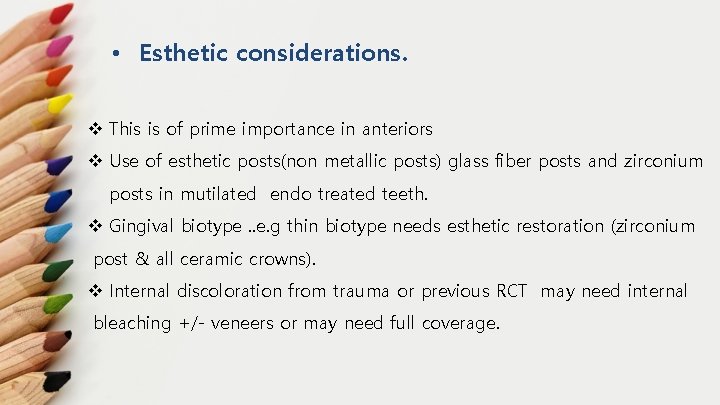 • Esthetic considerations.

❖ This is of prime importance in anteriors

❖ Use of esthetic posts(non metallic posts) glass fiber posts and zirconium posts in mutilated endo treated teeth.

❖ Gingival biotype ..e.g thin biotype needs esthetic restoration (zirconium post & all ceramic crowns).

❖ Internal discoloration from trauma or previous RCT may need internal bleaching +/- veneers or may need full coverage.